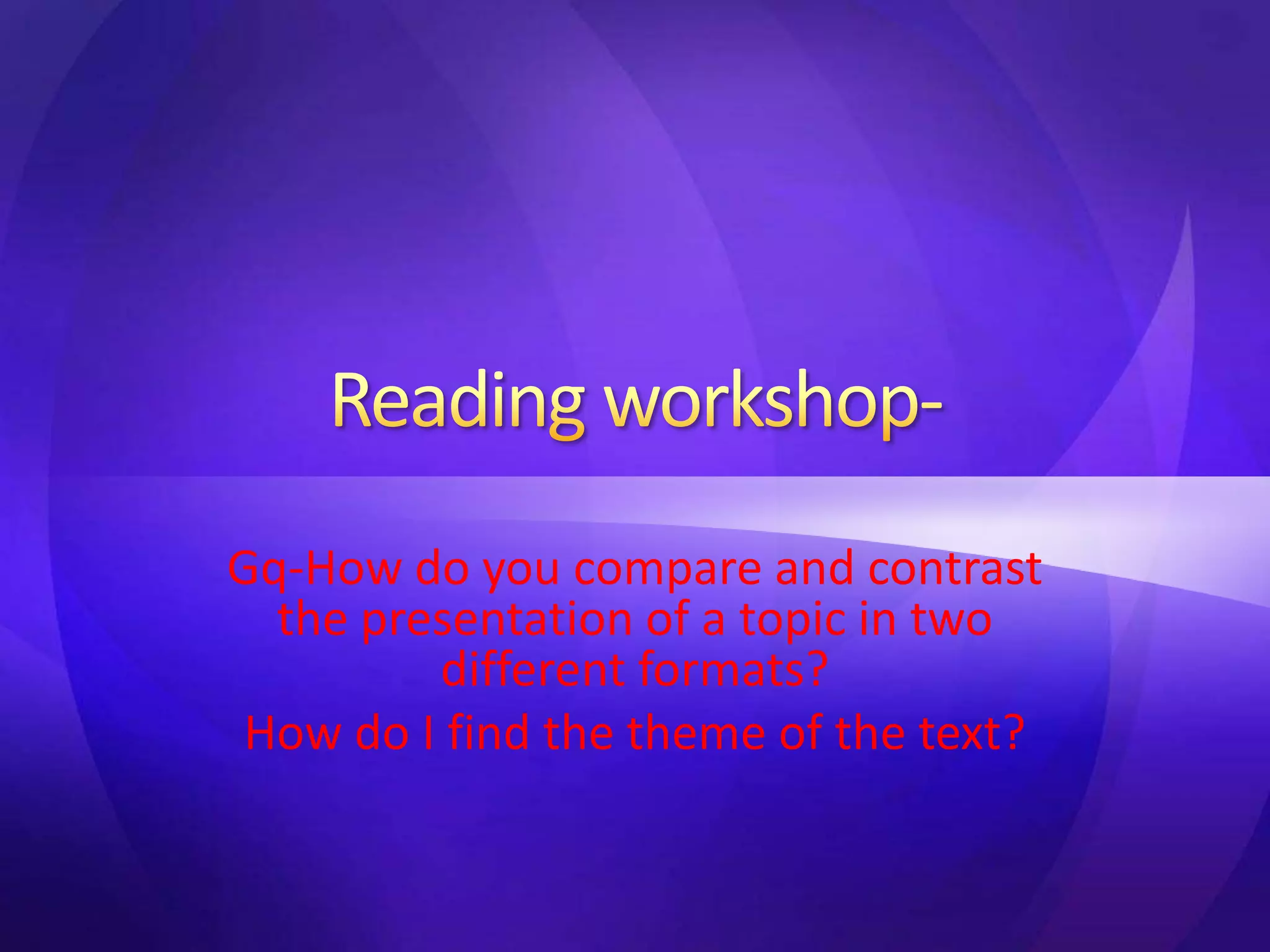 Reading workshop-

Gq-How do you compare and contrast the presentation of a topic in two different formats?

How do I find the theme of the text?